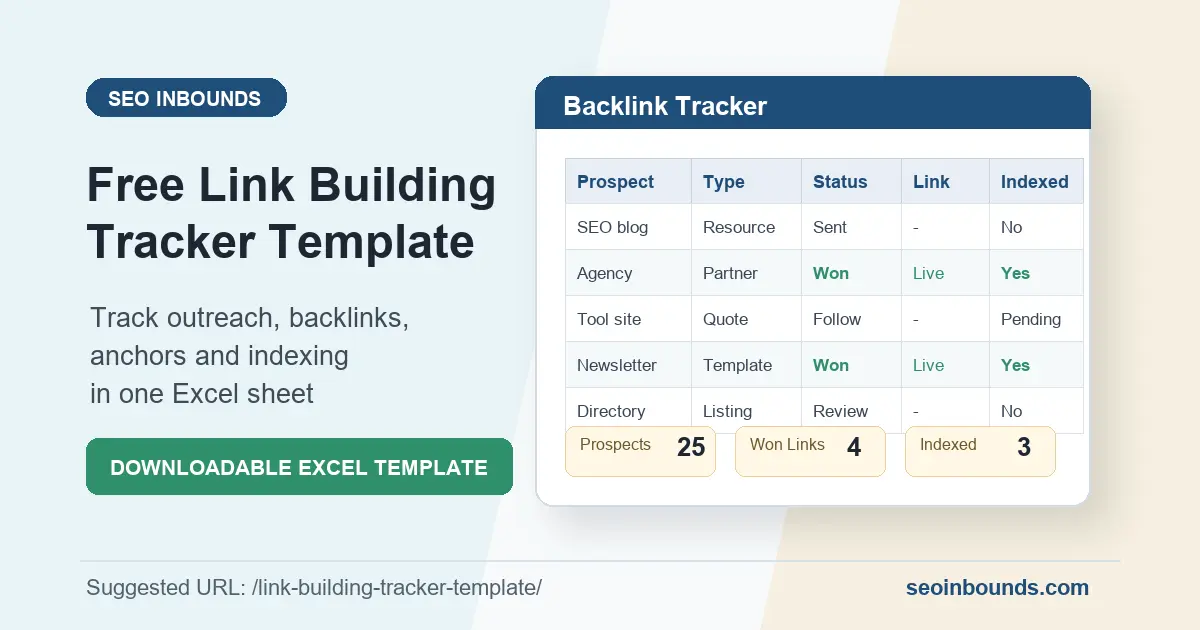 SEO INBOUNDS

Free Link Building Tracker Template

Track outreach, backlinks, anchors and indexing in one Excel sheet

DOWNLOADABLE EXCEL TEMPLATE

Backlink Tracker

| Prospect | Type | Status | Link | Indexed |
|---|---|---|---|---|
| SEO blog | Resource | Sent | - | No |
| Agency | Partner | Won | Live | Yes |
| Tool site | Quote | Follow | - | Pending |
| Newsletter | Template | Won | Live | Yes |
| Directory | Listing | Review | - | No |

Prospects 25

Won Links 4

Indexed 3

Suggested URL: /link-building-tracker-template/

seoinbounds.com